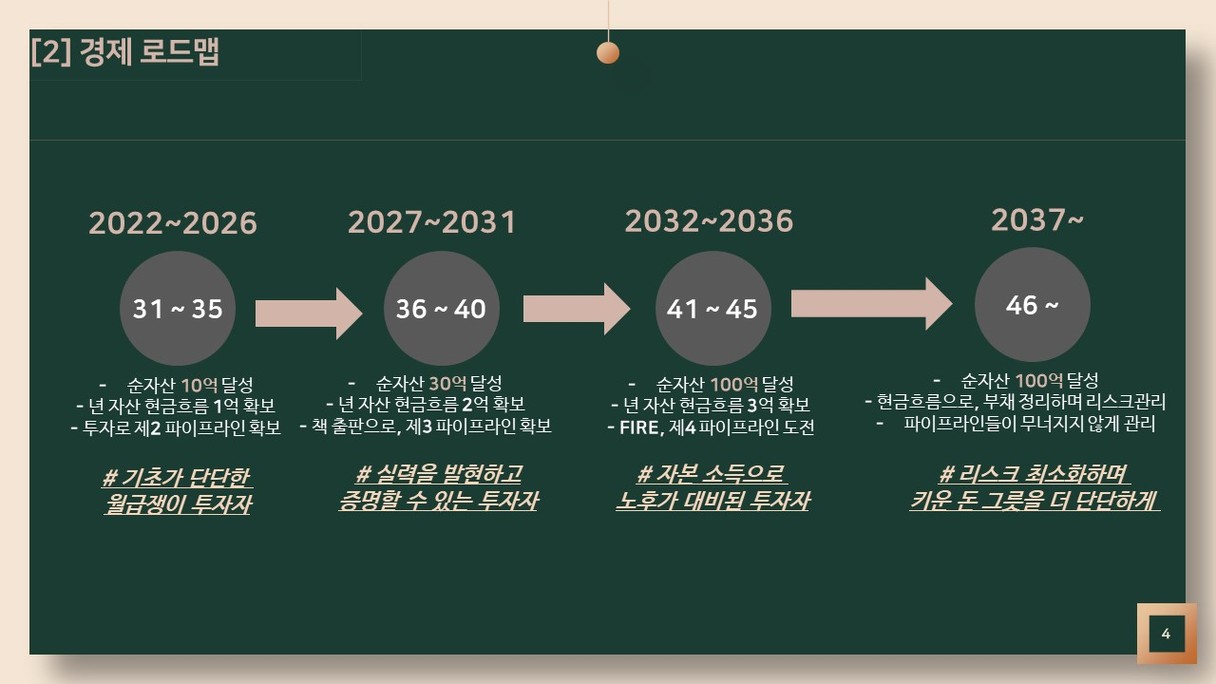 [2] 경제 로드맵

2022~2026

31 ~ 35

- 순자산 10억 달성
- 년 자산 현금흐름 1억 확보
- 투자로 제2 파이프라인 확보

# 기초가 단단한 월급쟁이 투자자

2027~2031

36 ~ 40

- 순자산 30억 달성
- 년 자산 현금흐름 2억 확보
- 책 출판으로, 제3 파이프라인 확보

# 실력을 발현하고 증명할 수 있는 투자자

2032~2036

41 ~ 45

- 순자산 100억 달성
- 년 자산 현금흐름 3억 확보
- FIRE, 제4 파이프라인 도전

# 자본 소득으로 노후가 대비된 투자자

2037~

46 ~

- 순자산 100억 달성
- 현금흐름으로, 부채 정리하며 리스크관리
- 파이프라인들이 무너지지 않게 관리

# 리스크 최소화하며 키운 돈 그릇을 더 단단하게

4